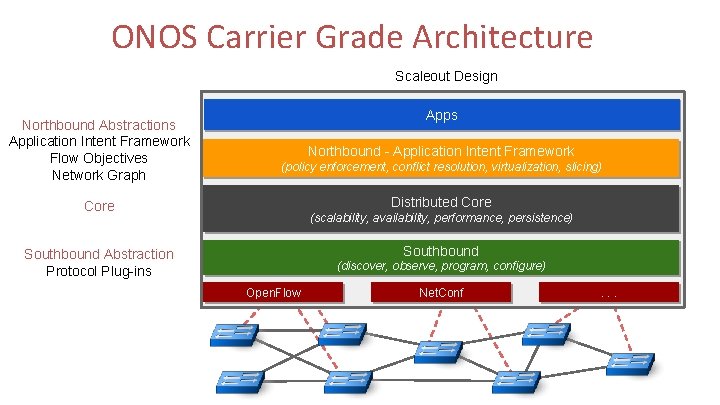 ONOS Carrier Grade Architecture

Scaleout Design

Northbound Abstractions
Application Intent Framework
Flow Objectives
Network Graph

Core

Southbound Abstraction
Protocol Plug-ins

Apps

Northbound - Application Intent Framework
(policy enforcement, conflict resolution, virtualization, slicing)

Distributed Core
(scalability, availability, performance, persistence)

Southbound
(discover, observe, program, configure)

OpenFlow

NetConf

. . .